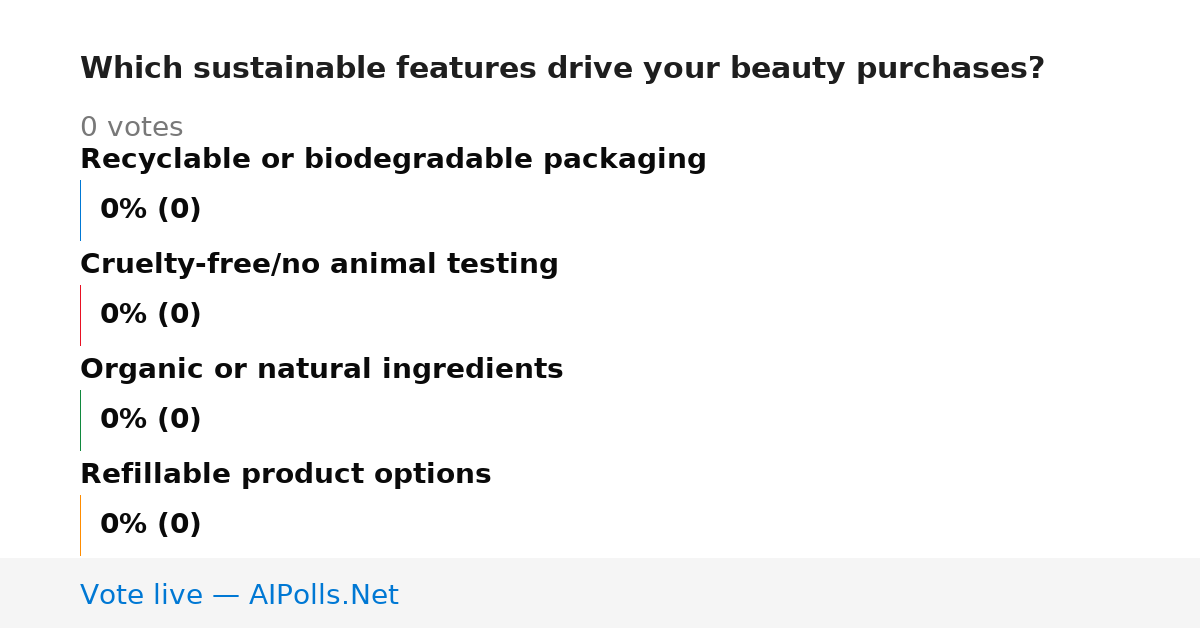 Which sustainable features drive your beauty purchases?

0 votes

Recyclable or biodegradable packaging

0% (0)

Cruelty-free/no animal testing

0% (0)

Organic or natural ingredients

0% (0)

Refillable product options

0% (0)

Vote live — AIPolls.Net